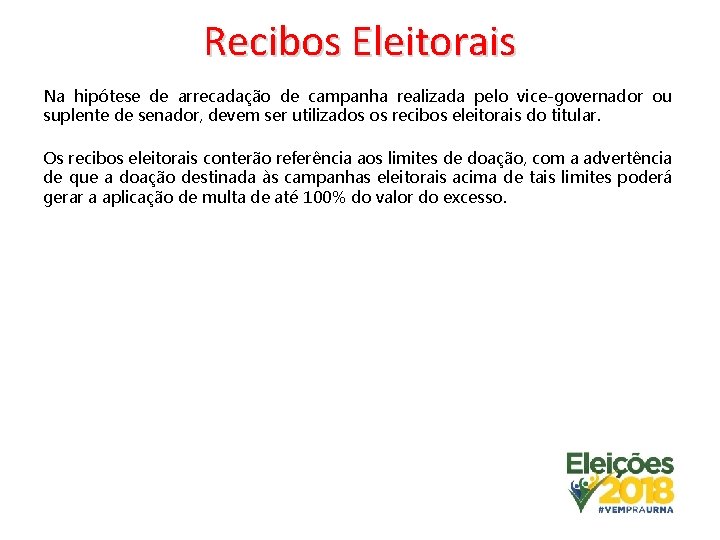 Recibos Eleitorais

Na hipótese de arrecadação de campanha realizada pelo vice-governador ou suplente de senador, devem ser utilizados os recibos eleitorais do titular.

Os recibos eleitorais conterão referência aos limites de doação, com a advertência de que a doação destinada às campanhas eleitorais acima de tais limites poderá gerar a aplicação de multa de até 100% do valor do excesso.

Eleições 2018 #VEMPRAURNA